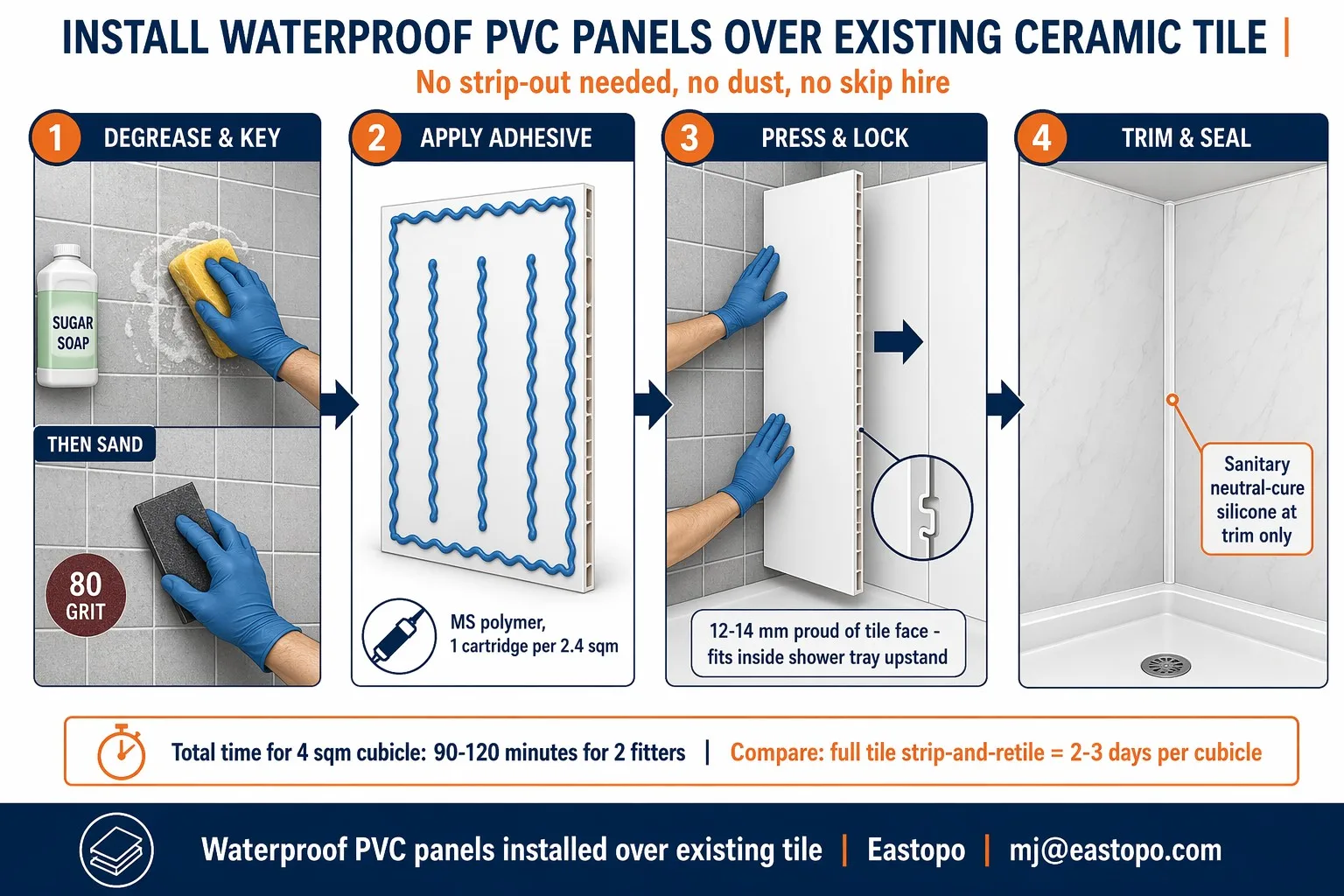 INSTALL WATERPROOF PVC PANELS OVER EXISTING CERAMIC TILE |

No strip-out needed, no dust, no skip hire

1 DEGREASE & KEY

SUGAR SOAP

THEN SAND

80 GRIT

2 APPLY ADHESIVE

MS polymer, 1 cartridge per 2.4 sqm

3 PRESS & LOCK

12-14 mm proud of tile face - fits inside shower tray upstand

4 TRIM & SEAL

Sanitary neutral-cure silicone at trim only

Total time for 4 sqm cubicle: 90-120 minutes for 2 fitters | Compare: full tile strip-and-retile = 2-3 days per cubicle

Waterproof PVC panels installed over existing tile | Eastopo | mj@eastopo.com